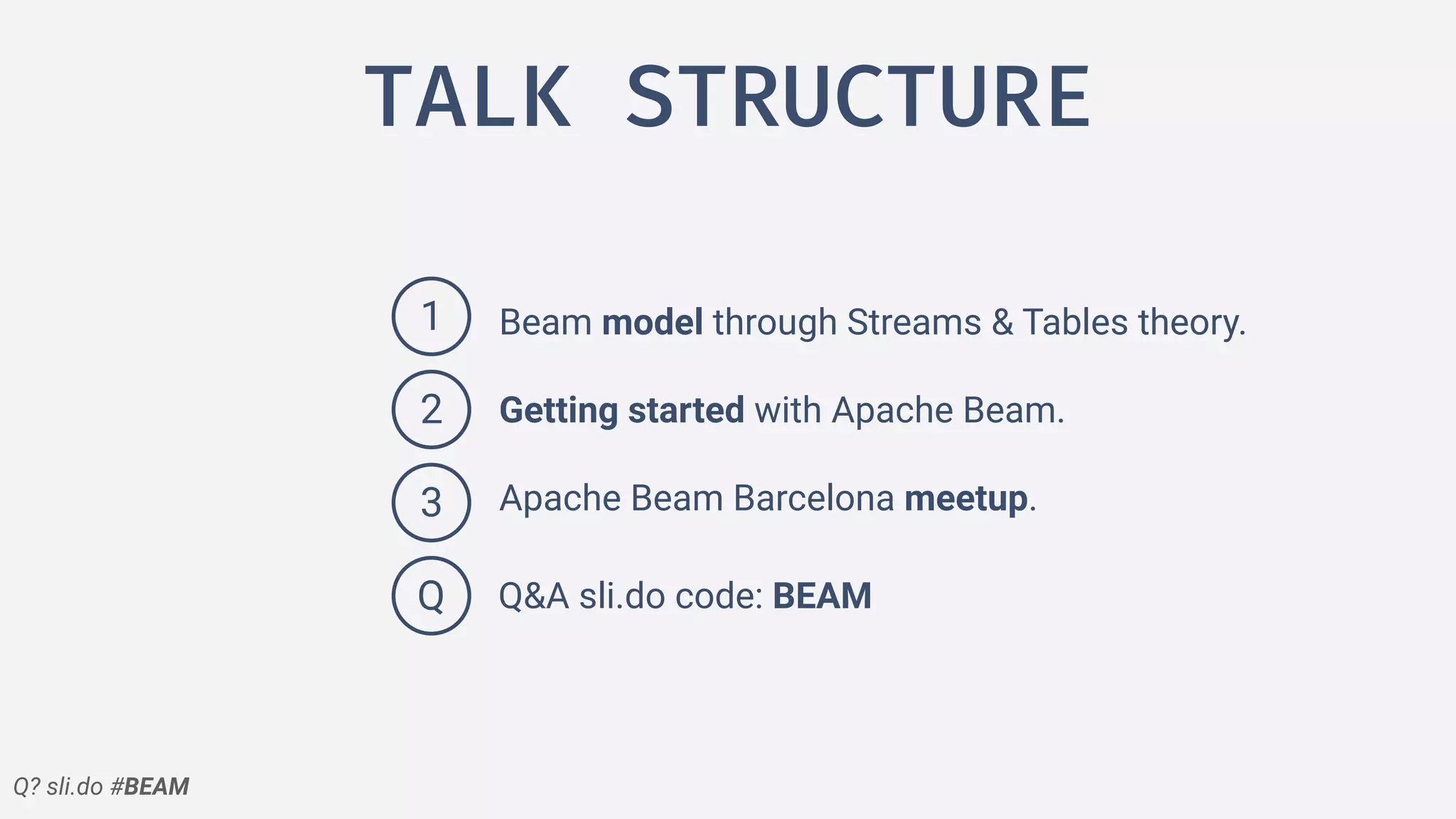 TALK STRUCTURE

1 Beam model through Streams & Tables theory.

2 Getting started with Apache Beam.

3 Apache Beam Barcelona meetup.

Q Q&A sli.do code: BEAM

Q? sli.do #BEAM